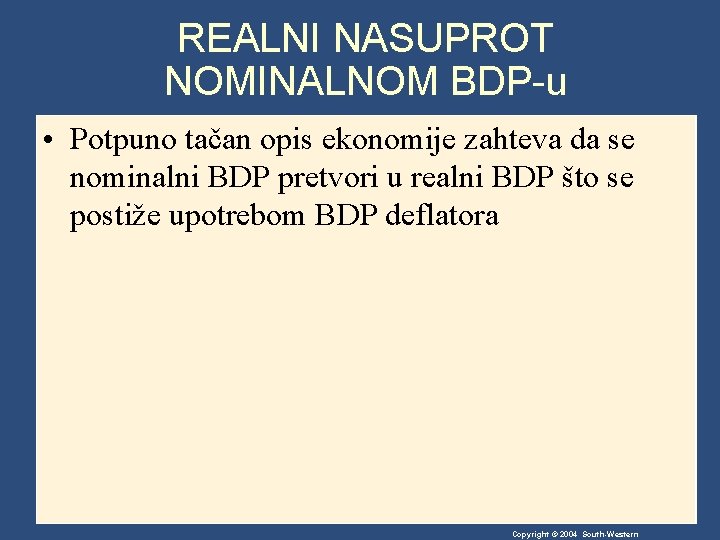 REALNI NASUPROT NOMINALNOM BDP-u

• Potpuno tačan opis ekonomije zahteva da se nominalni BDP pretvori u realni BDP što se postiže upotrebom BDP deflatora

Copyright © 2004 South-Western